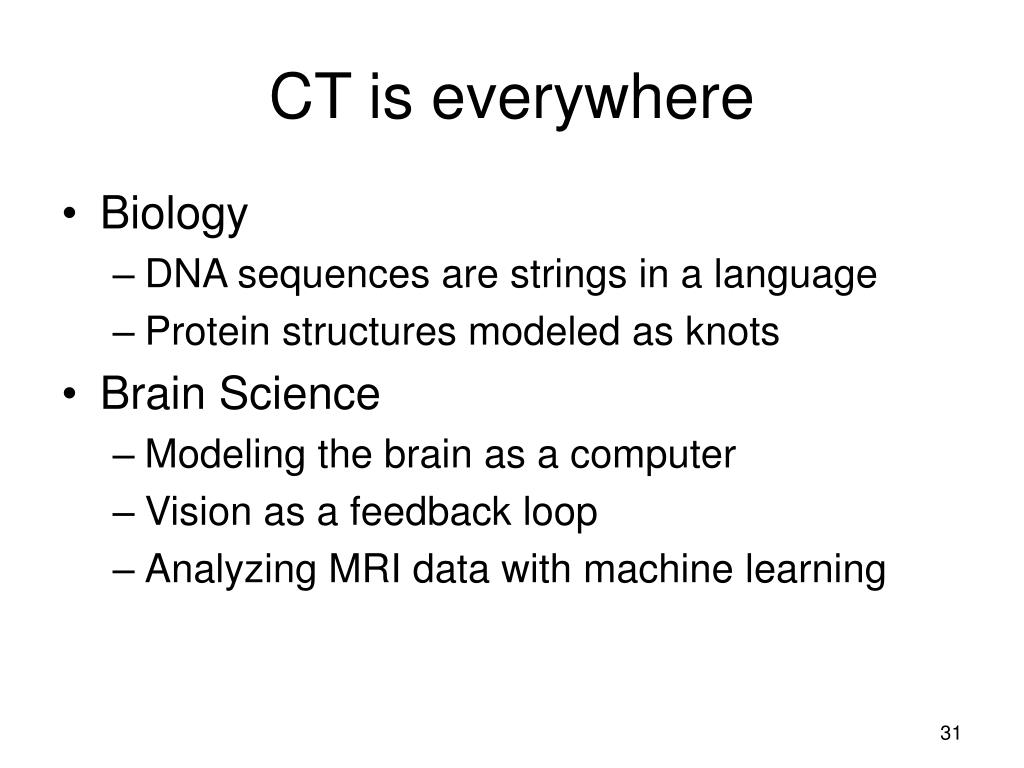 CT is everywhere

• Biology
– DNA sequences are strings in a language
– Protein structures modeled as knots
• Brain Science
– Modeling the brain as a computer
– Vision as a feedback loop
– Analyzing MRI data with machine learning

31